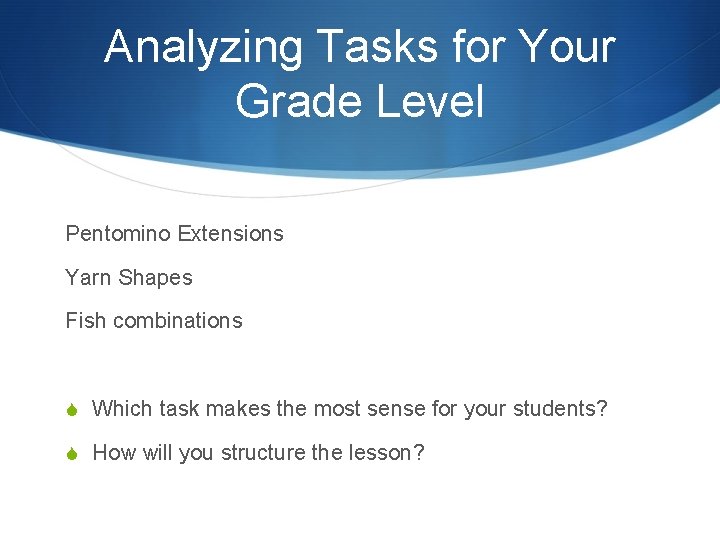 Analyzing Tasks for Your Grade Level

Pentomino Extensions

Yarn Shapes

Fish combinations

Which task makes the most sense for your students?

How will you structure the lesson?